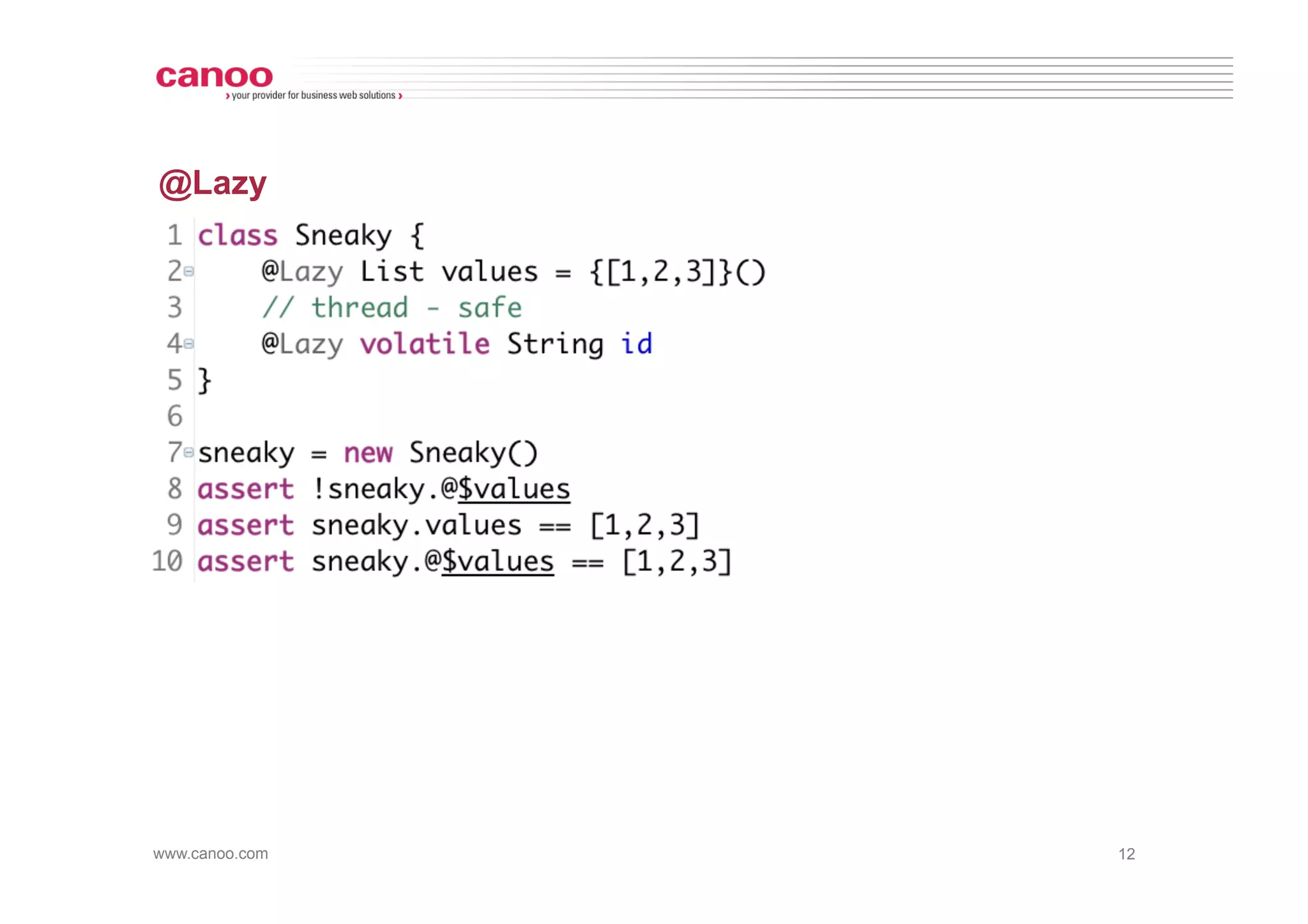 canoo
› your provider for business web solutions ›

@Lazy

1 class Sneaky {
2     @Lazy List values = {[1,2,3]}()
3     // thread - safe
4     @Lazy volatile String id
5 }
6
7 sneaky = new Sneaky()
8 assert !sneaky.@$values
9 assert sneaky.values == [1,2,3]
10 assert sneaky.@$values == [1,2,3]

www.canoo.com

12